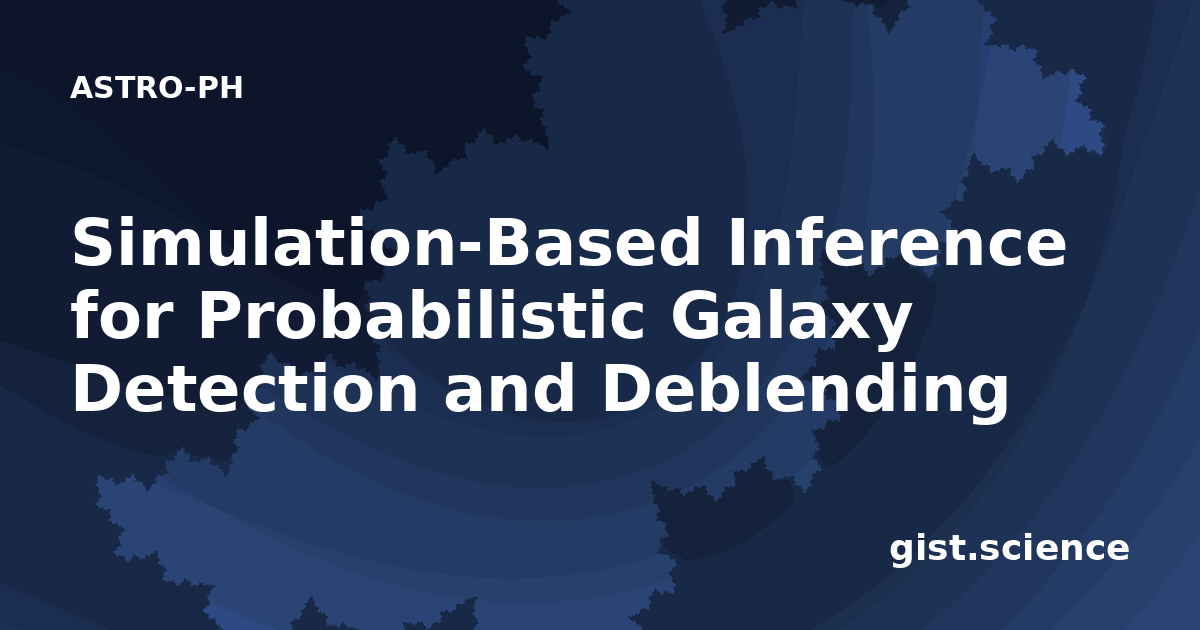 ASTRO-PH

Simulation-Based Inference for Probabilistic Galaxy Detection and Deblending

gist.science